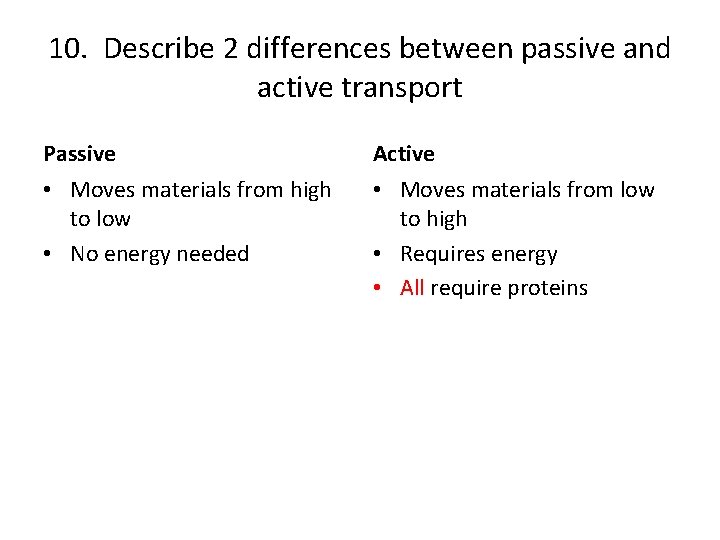 10. Describe 2 differences between passive and active transport

Passive

• Moves materials from high to low
• No energy needed

Active

• Moves materials from low to high
• Requires energy
• All require proteins